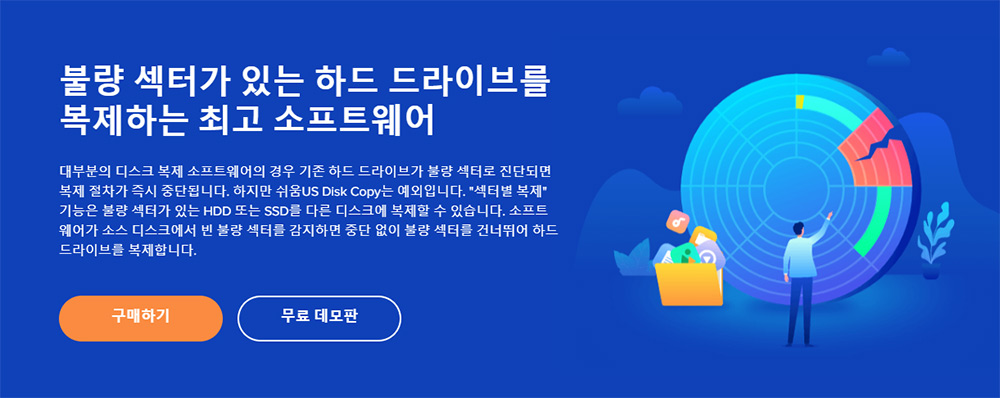 불량 섹터가 있는 하드 드라이브를 복제하는 최고 소프트웨어

대부분의 디스크 복제 소프트웨어의 경우 기존 하드 드라이브가 불량 섹터로 진단되면 복제 절차가 즉시 중단됩니다. 하지만 쉬움US Disk Copy는 예외입니다. "섹터별 복제" 기능은 불량 섹터가 있는 HDD 또는 SSD를 다른 디스크에 복제할 수 있습니다. 소프트웨어가 소스 디스크에서 빈 불량 섹터를 감지하면 중단 없이 불량 섹터를 건너뛰어 하드 드라이브를 복제합니다.

구매하기

무료 데모판